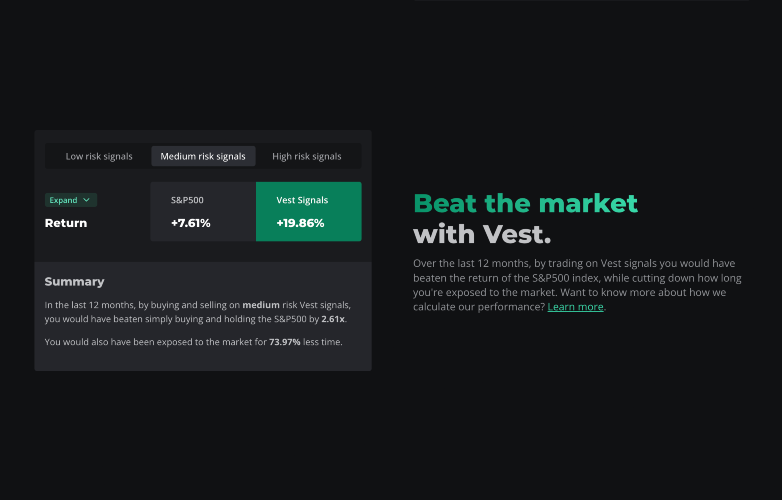 Low risk signals
Medium risk signals
High risk signals

Expand

Return

S&P500
+7.61%

Vest Signals
+19.86%

Summary

In the last 12 months, by buying and selling on medium risk Vest signals, you would have beaten simply buying and holding the S&P500 by 2.61x.

You would also have been exposed to the market for 73.97% less time.

Beat the market
with Vest.

Over the last 12 months, by trading on Vest signals you would have beaten the return of the S&P500 index, while cutting down how long you're exposed to the market. Want to know more about how we calculate our performance? Learn more.